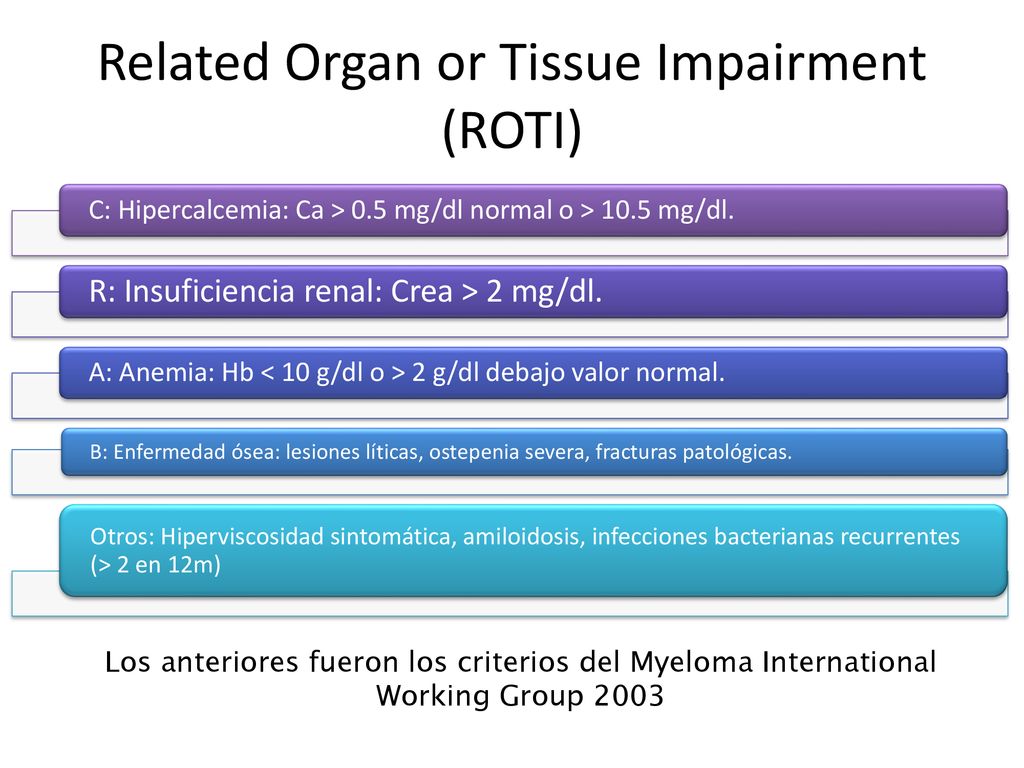 Related Organ or Tissue Impairment (ROTI)

C: Hipercalcemia: Ca > 0.5 mg/dl normal o > 10.5 mg/dl.

R: Insuficiencia renal: Crea > 2 mg/dl.

A: Anemia: Hb < 10 g/dl o > 2 g/dl debajo valor normal.

B: Enfermedad ósea: lesiones líticas, ostepenia severa, fracturas patológicas.

Otros: Hiperviscosidad sintomática, amiloidosis, infecciones bacterianas recurrentes (> 2 en 12m)

Los anteriores fueron los criterios del Myeloma International Working Group 2003